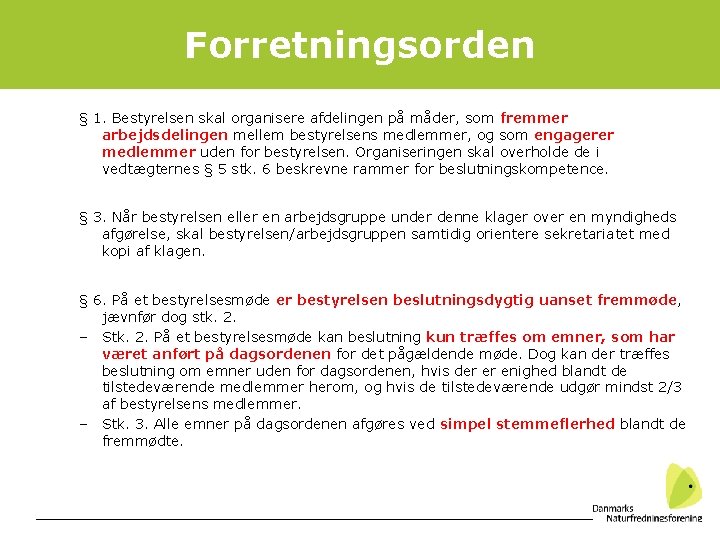 Forretningsorden

§ 1. Bestyrelsen skal organisere afdelingen på måder, som fremmer arbejdsdelingen mellem bestyrelsens medlemmer, og som engagerer medlemmer uden for bestyrelsen. Organiseringen skal overholde de i vedtægternes § 5 stk. 6 beskrevne rammer for beslutningskompetence.

§ 3. Når bestyrelsen eller en arbejdsgruppe under denne klager over en myndigheds afgørelse, skal bestyrelsen/arbejdsgruppen samtidig orientere sekretariatet med kopi af klagen.

§ 6. På et bestyrelsesmøde er bestyrelsen beslutningsdygtig uanset fremmøde, jævnfør dog stk. 2.

– Stk. 2. På et bestyrelsesmøde kan beslutning kun træffes om emner, som har været anført på dagsordenen for det pågældende møde. Dog kan der træffes beslutning om emner uden for dagsordenen, hvis der er enighed blandt de tilstedeværende medlemmer herom, og hvis de tilstedeværende udgør mindst 2/3 af bestyrelsens medlemmer.

– Stk. 3. Alle emner på dagsordenen afgøres ved simpel stemmeflerhed blandt de fremmødte.

Danmarks Naturfredningsforening